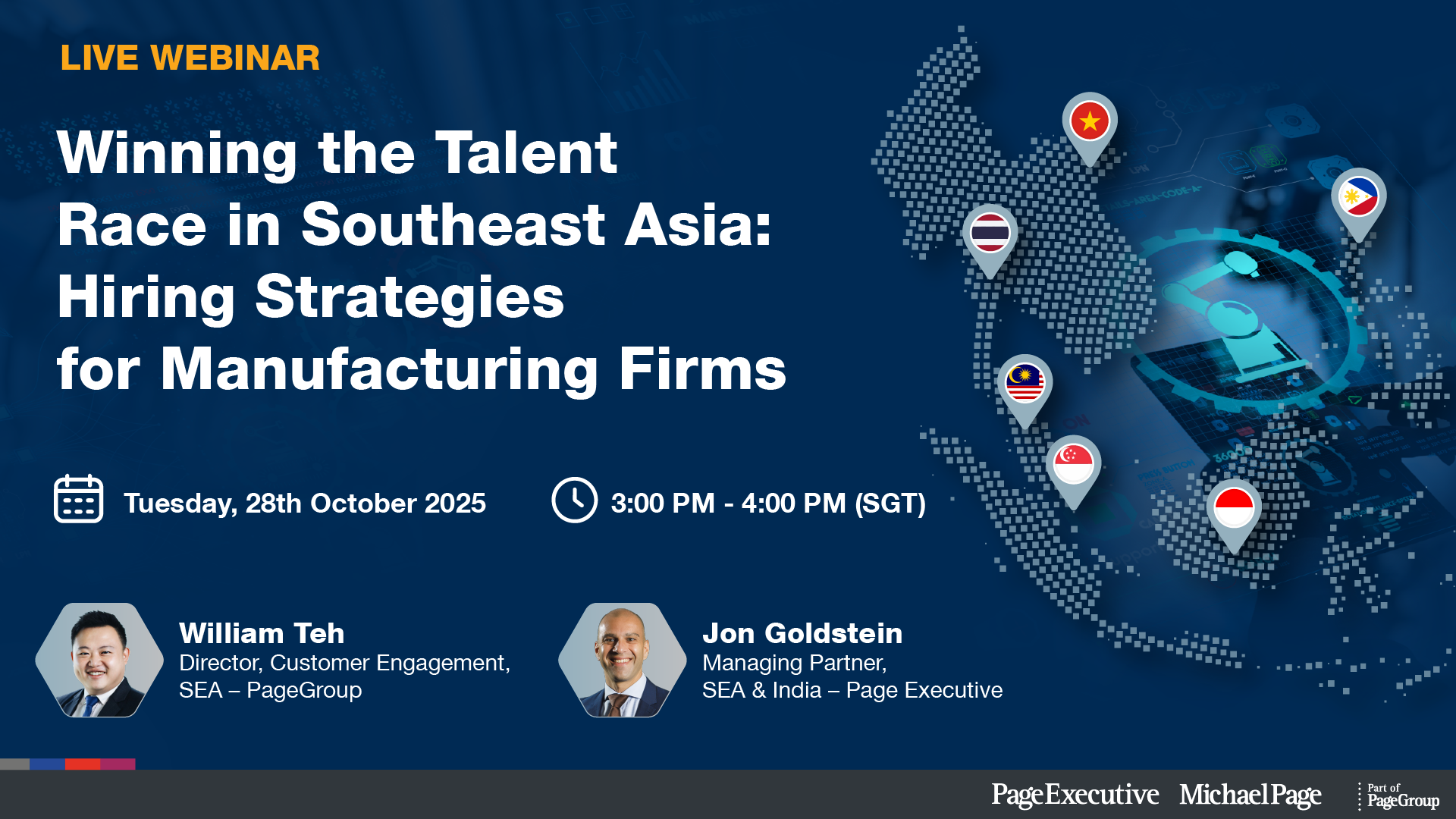 LIVE WEBINAR

Winning the Talent Race in Southeast Asia: Hiring Strategies for Manufacturing Firms

Tuesday, 28th October 2025

3:00 PM - 4:00 PM (SGT)

William Teh
Director, Customer Engagement, SEA – PageGroup

Jon Goldstein
Managing Partner, SEA & India – Page Executive

PageExecutive MichaelPage Part of PageGroup